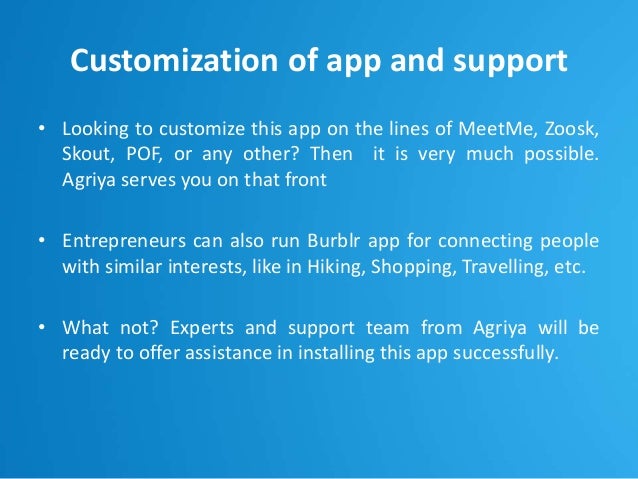 Customization of app and support

• Looking to customize this app on the lines of MeetMe, Zoosk, Skout, POF, or any other? Then it is very much possible. Agriya serves you on that front

• Entrepreneurs can also run Burblr app for connecting people with similar interests, like in Hiking, Shopping, Travelling, etc.

• What not? Experts and support team from Agriya will be ready to offer assistance in installing this app successfully.